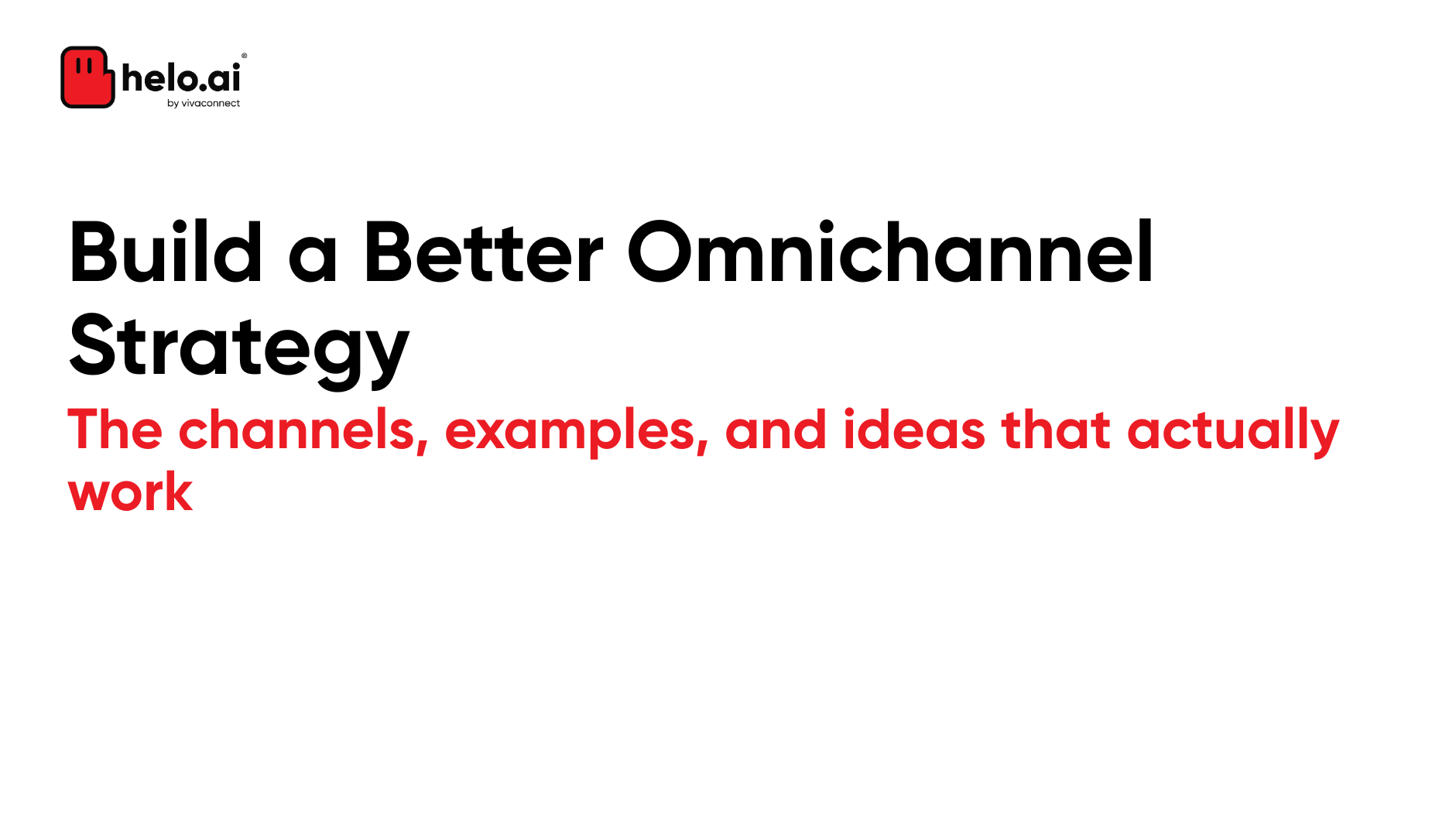 helo.ai®
by vivaconnect

Build a Better Omnichannel Strategy

The channels, examples, and ideas that actually work